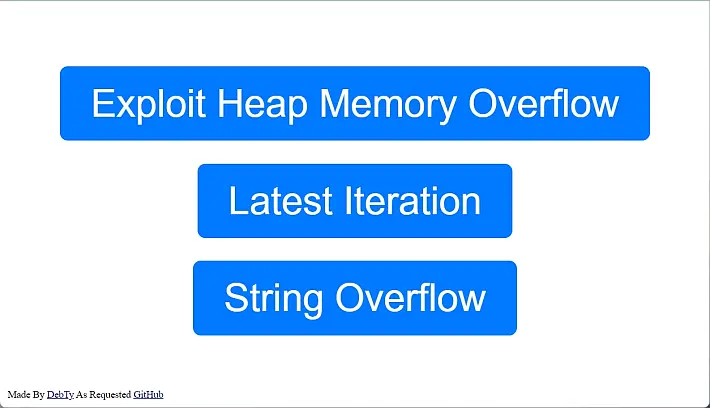 Exploit Heap Memory Overflow

Latest Iteration

String Overflow

Made By DebTy As Requested GitHub